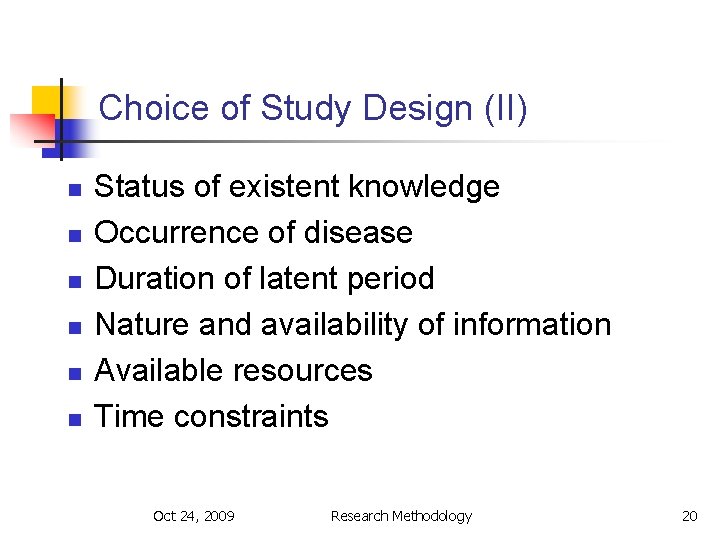 Choice of Study Design (II)

- Status of existent knowledge
- Occurrence of disease
- Duration of latent period
- Nature and availability of information
- Available resources
- Time constraints

Oct 24, 2009 Research Methodology 20